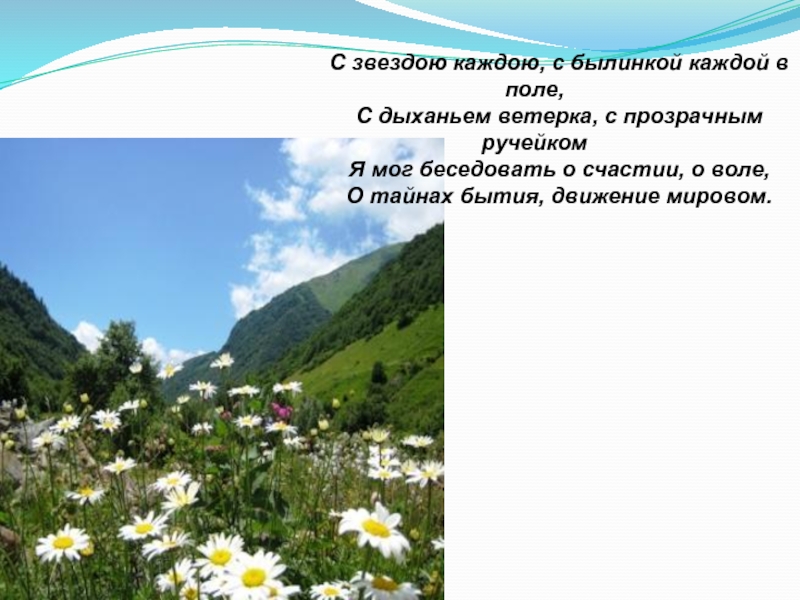 С звездою каждою, с былинкой каждой в поле,
С дыханьем ветерка, с прозрачным ручейком
Я мог беседовать о счастии, о воле,
О тайнах бытия, движение мировом.